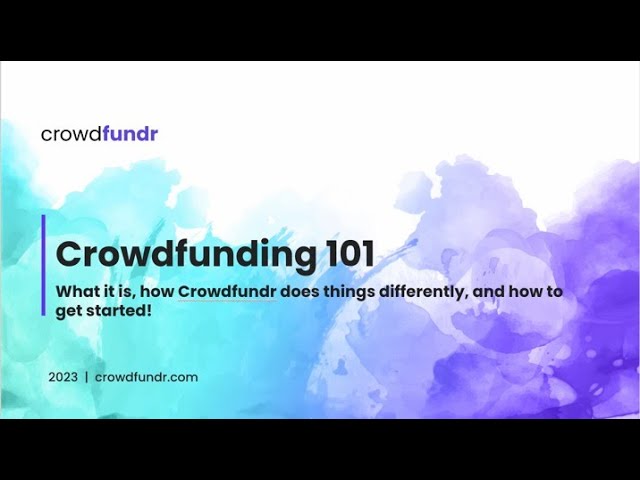 crowdfundr

Crowdfunding 101

What it is, how Crowdfundr does things differently, and how to get started!

2023 | crowdfundr.com